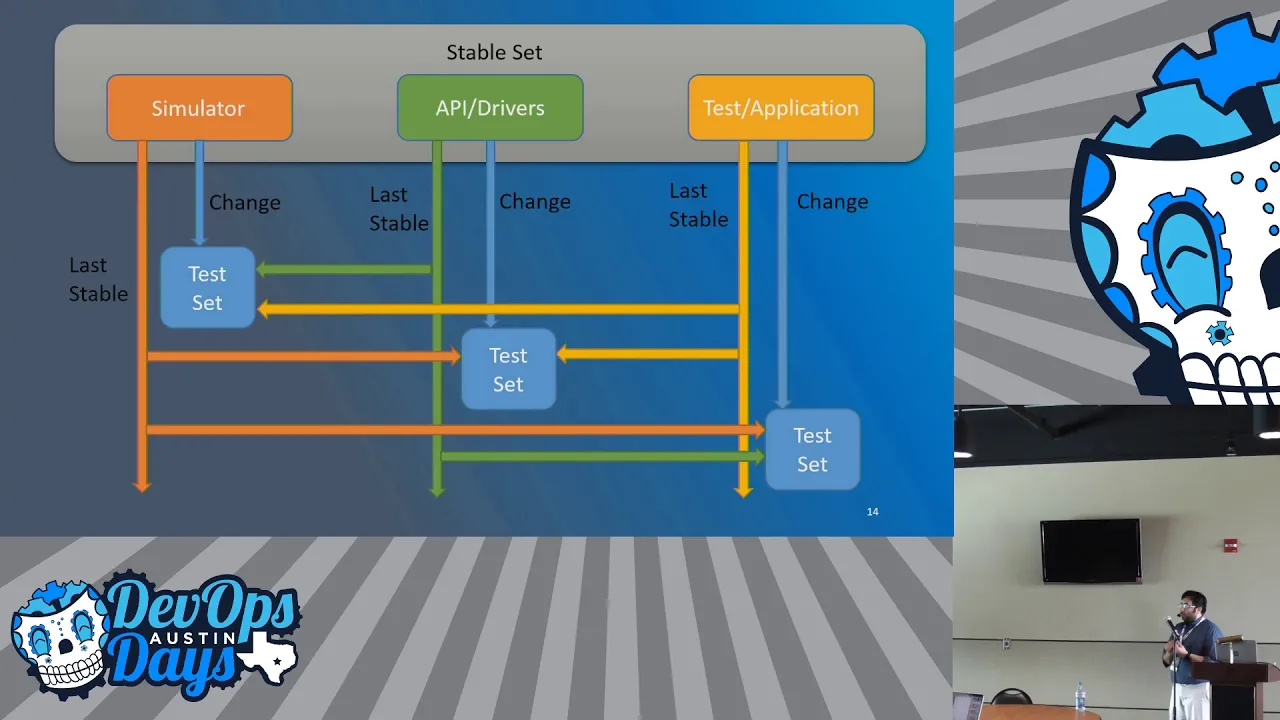 Stable Set

Simulator

API/Drivers

Test/Application

Change

Last Stable

Change

Last Stable

Change

Last Stable

Test Set

Test Set

Test Set

14

DevOps AUSTIN Days